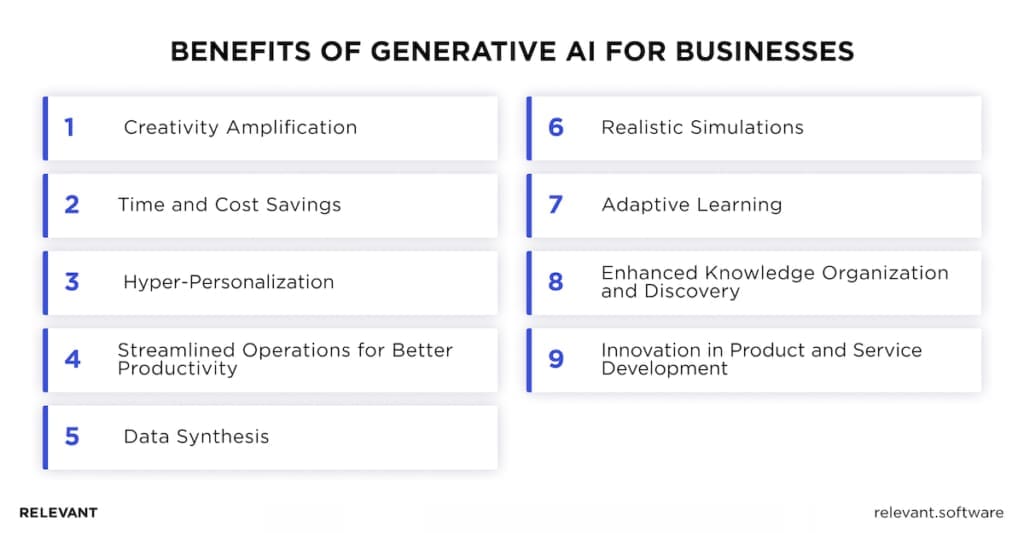 BENEFITS OF GENERATIVE AI FOR BUSINESSES

1 Creativity Amplification

2 Time and Cost Savings

3 Hyper-Personalization

4 Streamlined Operations for Better Productivity

5 Data Synthesis

6 Realistic Simulations

7 Adaptive Learning

8 Enhanced Knowledge Organization and Discovery

9 Innovation in Product and Service Development

RELEVANT

relevant.software